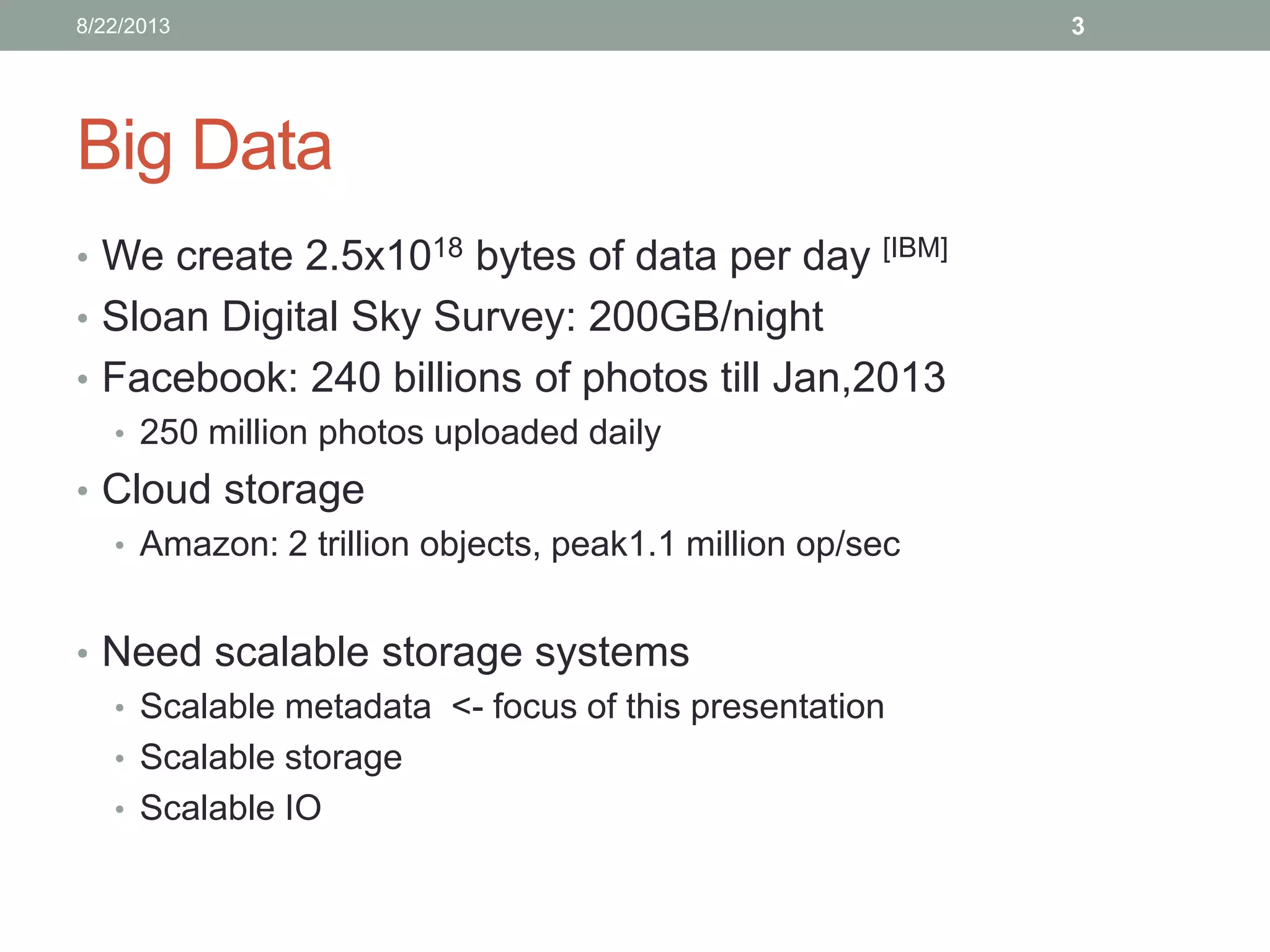 8/22/2013

3

Big Data

• We create $2.5x10^{18}$ bytes of data per day $^{[IBM]}$
• Sloan Digital Sky Survey: 200GB/night
• Facebook: 240 billions of photos till Jan,2013
  • 250 million photos uploaded daily
• Cloud storage
  • Amazon: 2 trillion objects, peak1.1 million op/sec

• Need scalable storage systems
  • Scalable metadata <- focus of this presentation
  • Scalable storage
  • Scalable IO